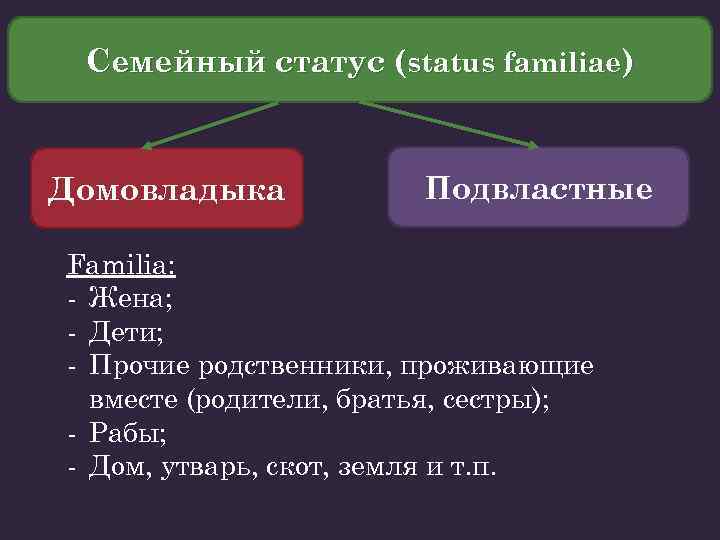 Семейный статус (status familiae)

Домовладыка

Подвластные

Familia:
- Жена;
- Дети;
- Прочие родственники, проживающие вместе (родители, братья, сестры);
- Рабы;
- Дом, утварь, скот, земля и т.п.